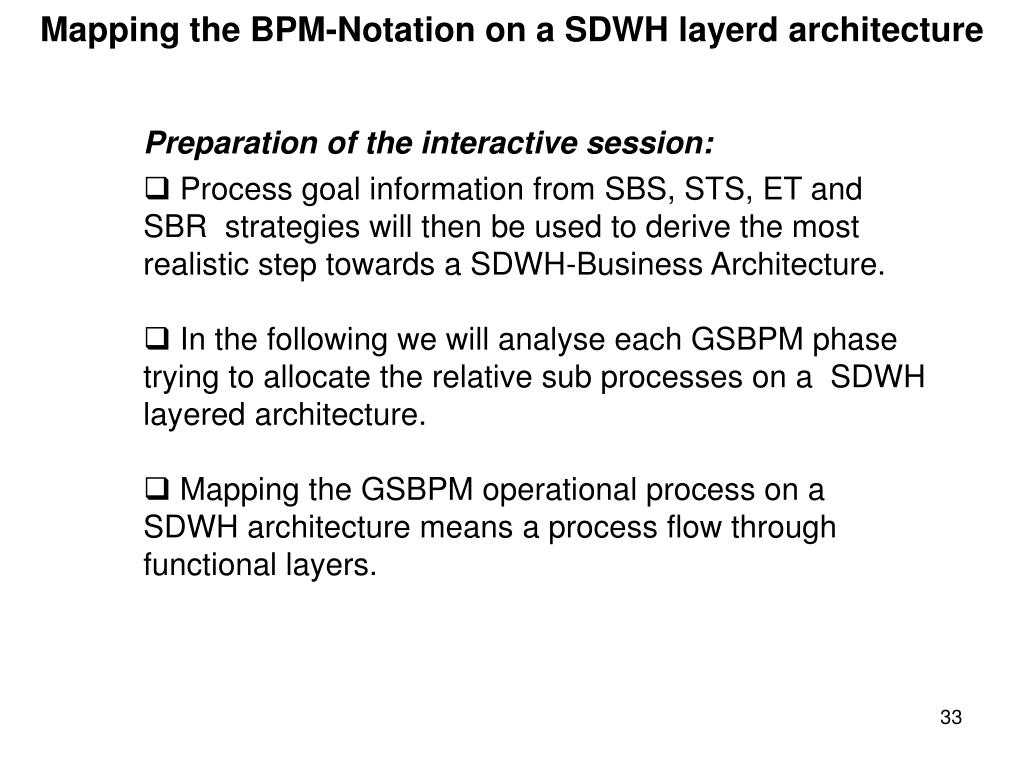 Mapping the BPM-Notation on a SDWH layerd architecture

Preparation of the interactive session:

❑ Process goal information from SBS, STS, ET and SBR strategies will then be used to derive the most realistic step towards a SDWH-Business Architecture.

❑ In the following we will analyse each GSBPM phase trying to allocate the relative sub processes on a SDWH layered architecture.

❑ Mapping the GSBPM operational process on a SDWH architecture means a process flow through functional layers.

33